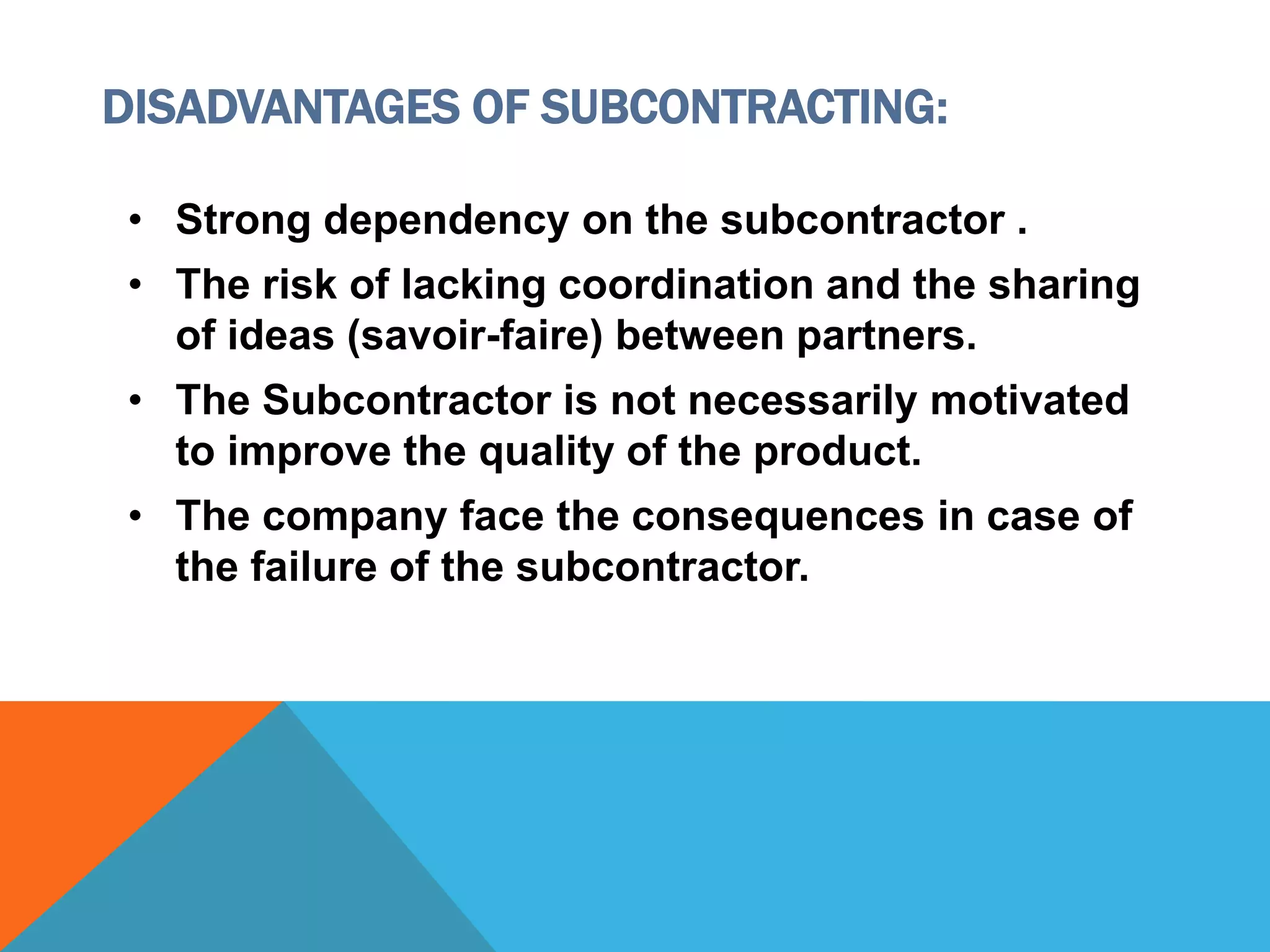 DISADVANTAGES OF SUBCONTRACTING:

• Strong dependency on the subcontractor .
• The risk of lacking coordination and the sharing of ideas (savoir-faire) between partners.
• The Subcontractor is not necessarily motivated to improve the quality of the product.
• The company face the consequences in case of the failure of the subcontractor.